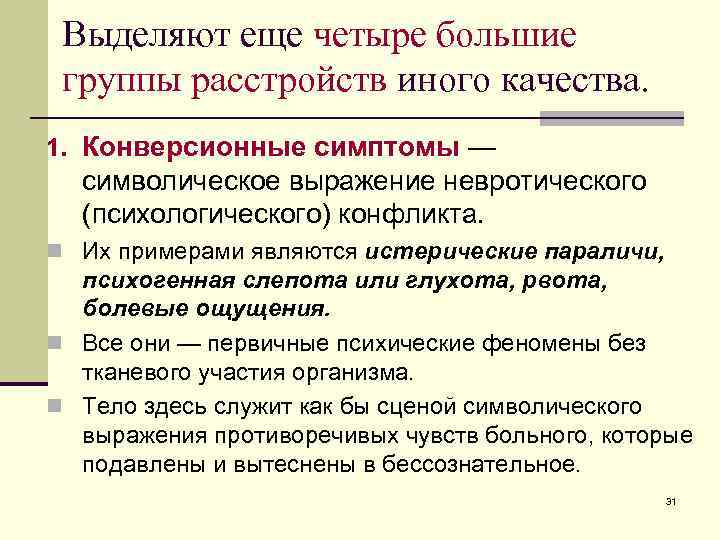 Выделяют еще четыре большие группы расстройств иного качества.

1. Конверсионные симптомы — символическое выражение невротического (психологического) конфликта.

Их примерами являются истерические параличи, психогенная слепота или глухота, рвота, болевые ощущения.

Все они — первичные психические феномены без тканевого участия организма.

Тело здесь служит как бы сценой символического выражения противоречивых чувств больного, которые подавлены и вытеснены в бессознательное.

31